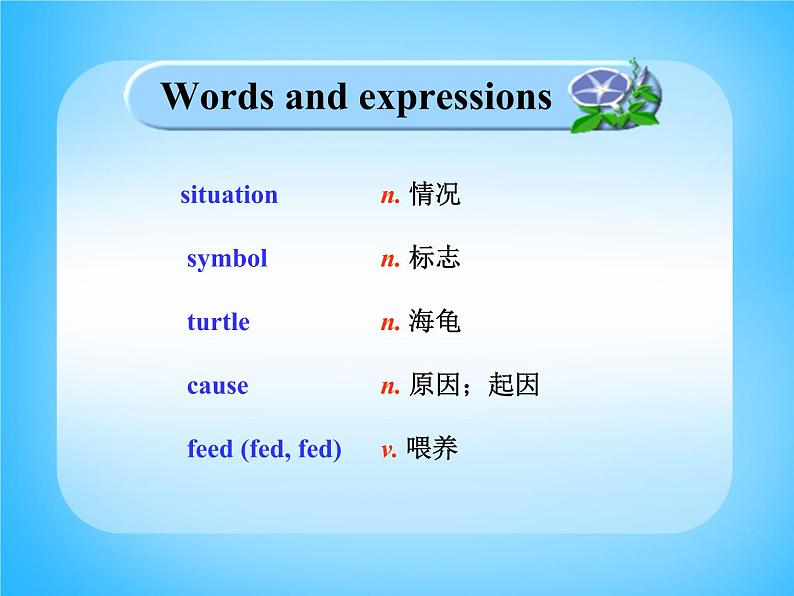 Words and expressions

situation n. 情况

symbol n. 标志

turtle n. 海龟

cause n. 原因；起因

feed (fed, fed) v. 喂养